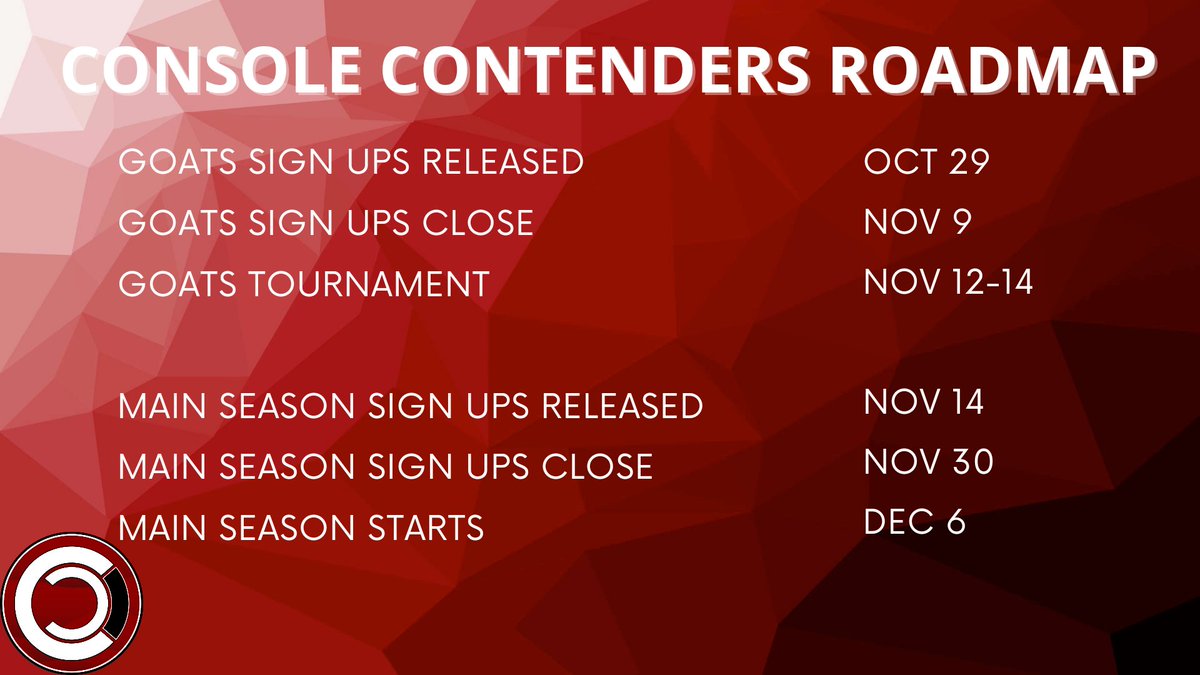 CONSOLE CONTENDERS ROADMAP

GOATS SIGN UPS RELEASED OCT 29
GOATS SIGN UPS CLOSE NOV 9
GOATS TOURNAMENT NOV 12-14

MAIN SEASON SIGN UPS RELEASED NOV 14
MAIN SEASON SIGN UPS CLOSE NOV 30
MAIN SEASON STARTS DEC 6